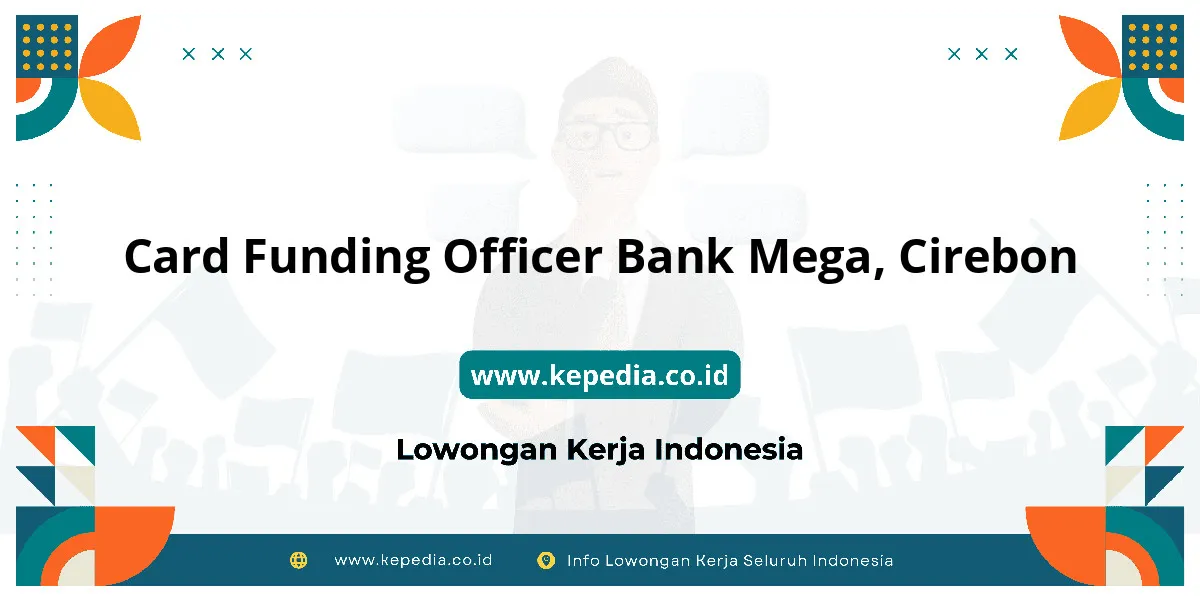 Card Funding Officer Bank Mega, Cirebon

www.kepedia.co.id

Lowongan Kerja Indonesia

www.kepedia.co.id Info Lowongan Kerja Seluruh Indonesia